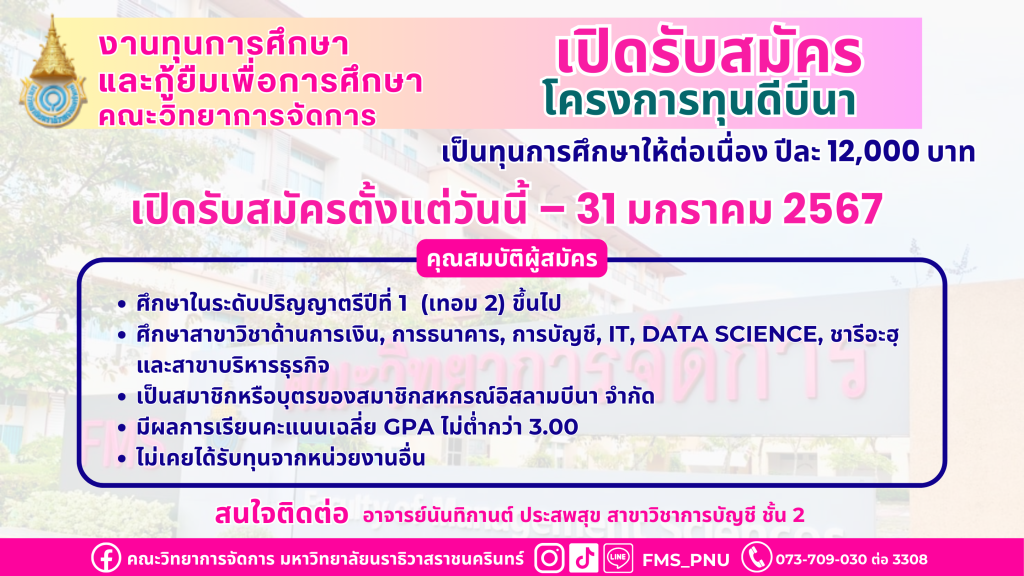 งานทุนการศึกษา
และกู้ยืมเพื่อการศึกษา
คณะวิทยาการจัดการ

เปิดรับสมัคร
โครงการทุนดีบีนา

เป็นทุนการศึกษาให้ต่อเนื่อง ปีละ 12,000 บาท

เปิดรับสมัครตั้งแต่วันนี้ – 31 มกราคม 2567

คุณสมบัติผู้สมัคร

• ศึกษาในระดับปริญญาตรีปีที่ 1 (เทอม 2) ขึ้นไป
• ศึกษาสาขาวิชาด้านการเงิน, การธนาคาร, การบัญชี, IT, DATA SCIENCE, ชารีอะฮฺ และสาขาบริหารธุรกิจ
• เป็นสมาชิกหรือบุตรของสมาชิกสหกรณ์อิสลามบีนา จำกัด
• มีผลการเรียนคะแนนเฉลี่ย GPA ไม่ต่ำกว่า 3.00
• ไม่เคยได้รับทุนจากหน่วยงานอื่น

สนใจติดต่อ อาจารย์นันทิกานต์ ประสพสุข สาขาวิชาการบัญชี ชั้น 2

คณะวิทยาการจัดการ มหาวิทยาลัยนราธิวาสราชนครินทร์ LINE FMS_PNU 073-709-030 ต่อ 3308